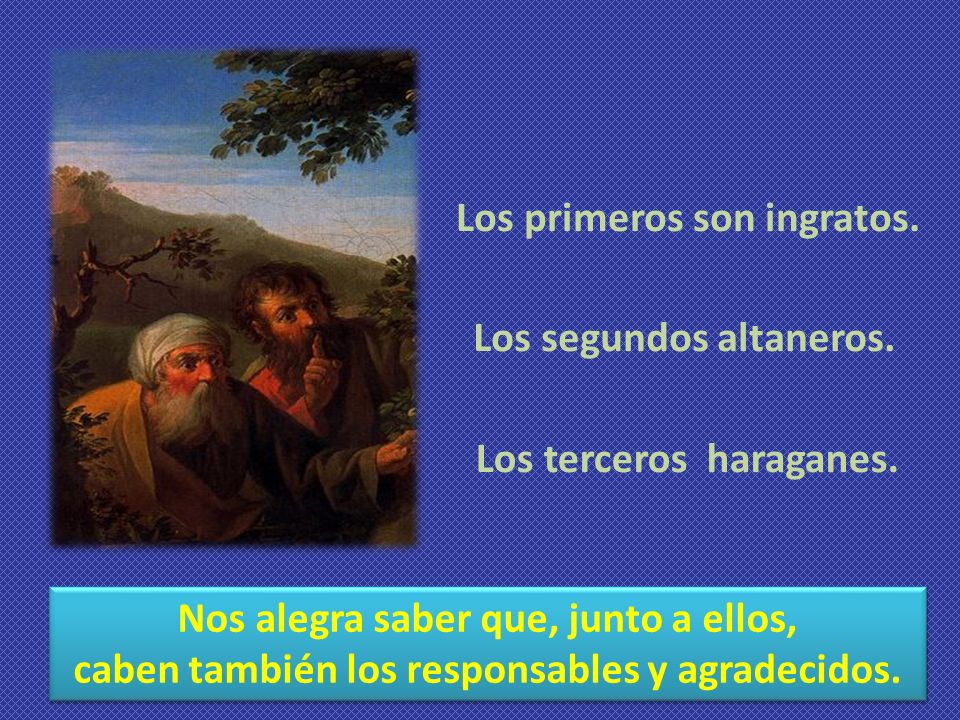 Los primeros son ingratos.

Los segundos altaneros.

Los terceros  haraganes.

Nos alegra saber que, junto a ellos,
caben también los responsables y agradecidos.